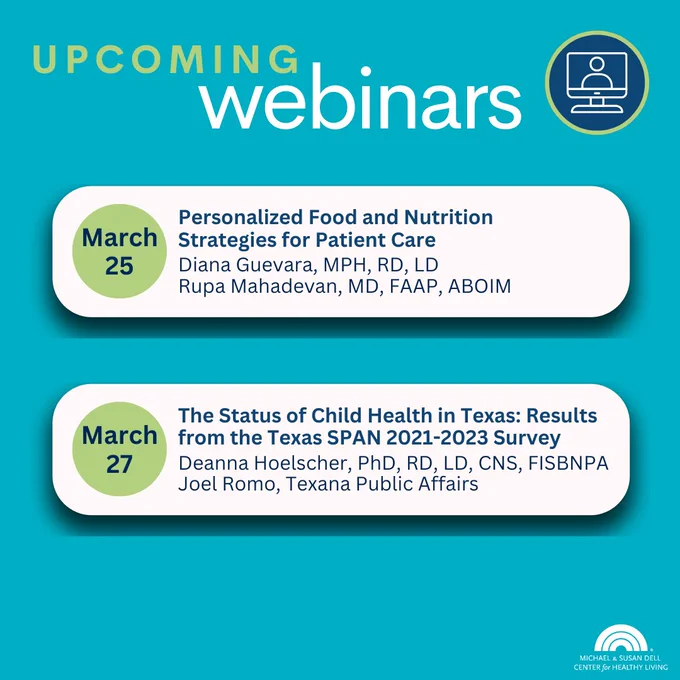 UPCOMING
webinars

March 25

Personalized Food and Nutrition Strategies for Patient Care
Diana Guevara, MPH, RD, LD
Rupa Mahadevan, MD, FAAP, ABOIM

March 27

The Status of Child Health in Texas: Results from the Texas SPAN 2021-2023 Survey
Deanna Hoelscher, PhD, RD, LD, CNS, FISBNPA
Joel Romo, Texana Public Affairs

MICHAEL & SUSAN DELL CENTER for HEALTHY LIVING